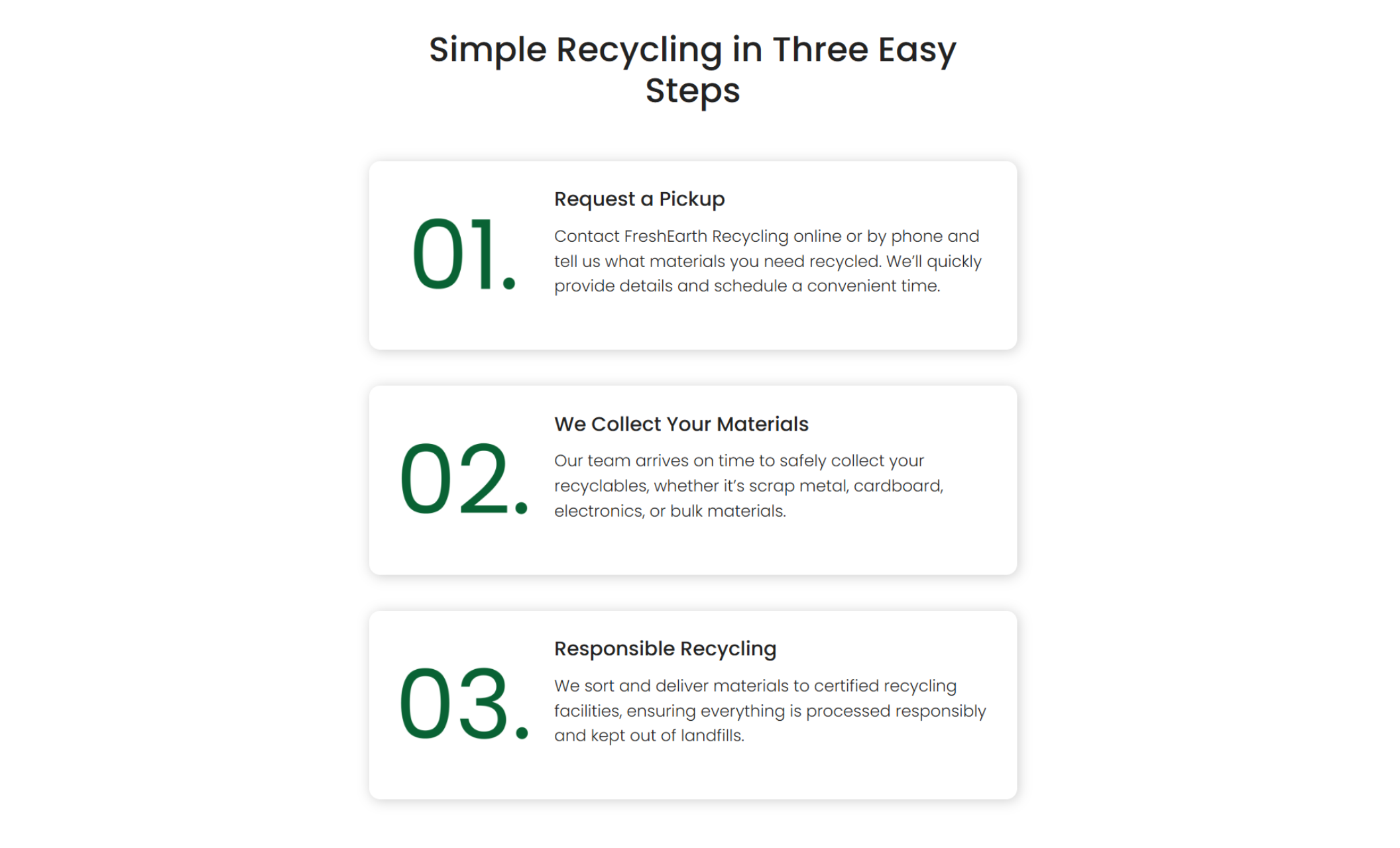 Simple Recycling in Three Easy Steps

01.

Request a Pickup

Contact FreshEarth Recycling online or by phone and tell us what materials you need recycled. We'll quickly provide details and schedule a convenient time.

02.

We Collect Your Materials

Our team arrives on time to safely collect your recyclables, whether it's scrap metal, cardboard, electronics, or bulk materials.

03.

Responsible Recycling

We sort and deliver materials to certified recycling facilities, ensuring everything is processed responsibly and kept out of landfills.